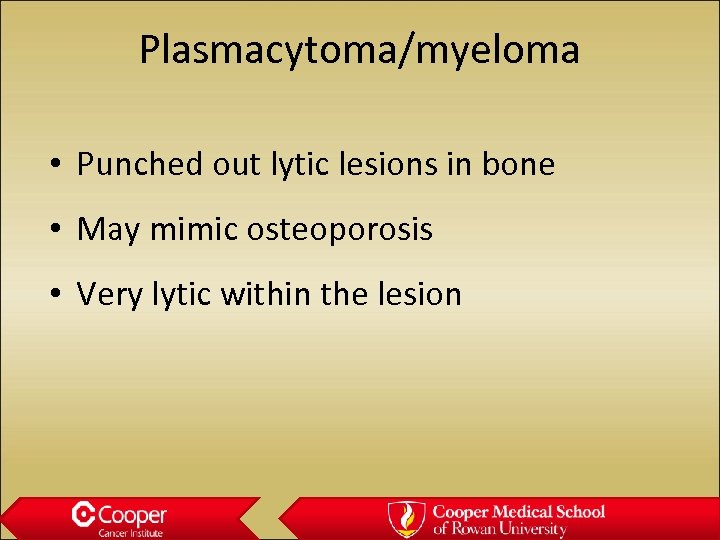 Plasmacytoma/myeloma

• Punched out lytic lesions in bone

• May mimic osteoporosis

• Very lytic within the lesion

Cooper
Cancer Institute

Cooper Medical School
of Rowan University